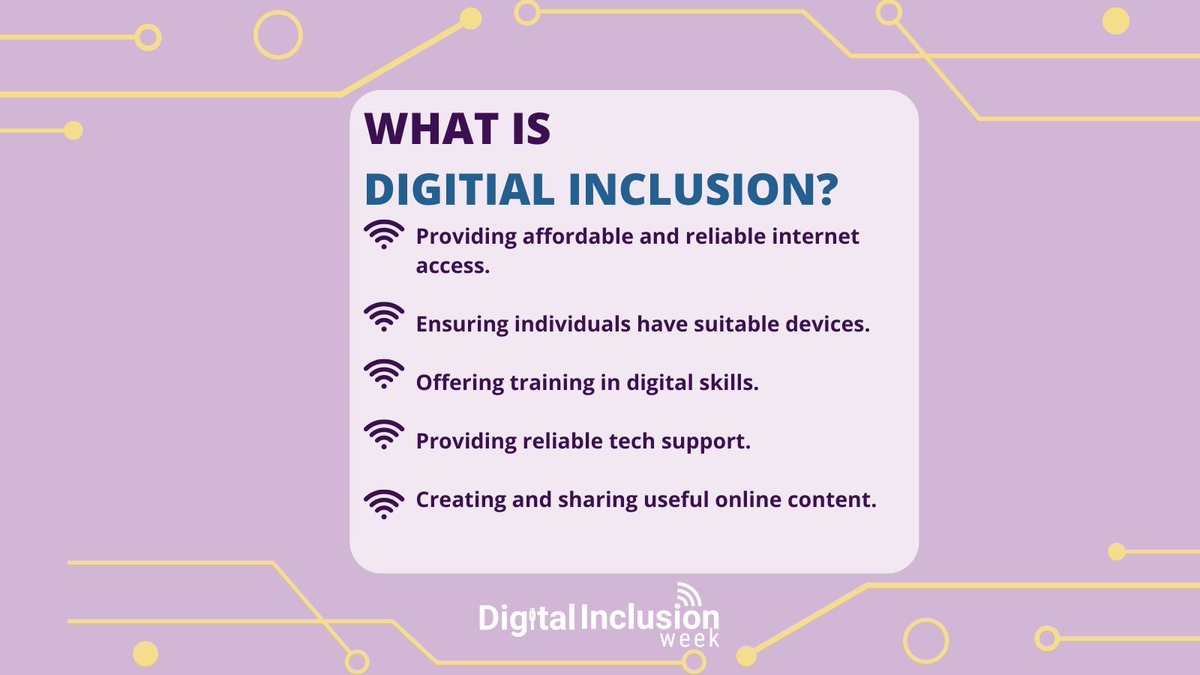 WHAT IS
DIGITAL INCLUSION?

Providing affordable and reliable internet access.

Ensuring individuals have suitable devices.

Offering training in digital skills.

Providing reliable tech support.

Creating and sharing useful online content.

Digital Inclusion week